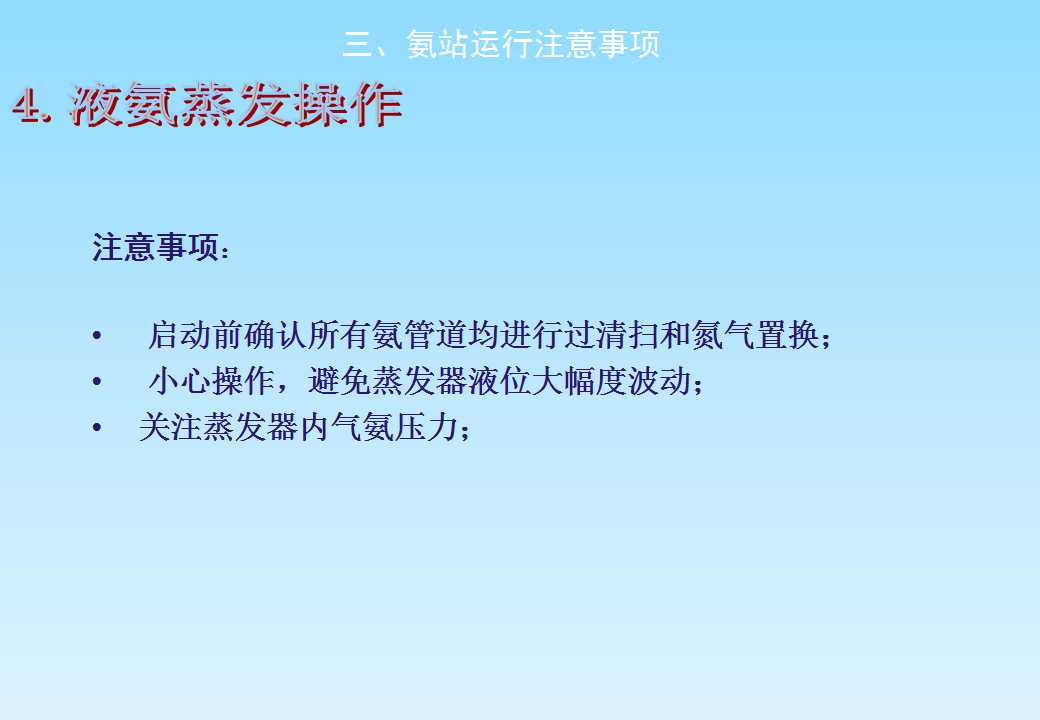 三、氨站运行注意事项

4. 液氨蒸发操作

注意事项：

• 启动前确认所有氨管道均进行过清扫和氮气置换；
• 小心操作，避免蒸发器液位大幅度波动；
• 关注蒸发器内气氨压力；